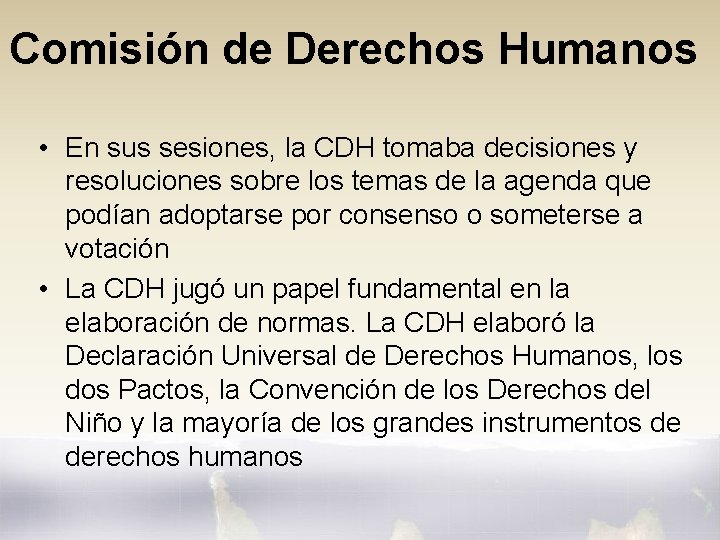 Comisión de Derechos Humanos

• En sus sesiones, la CDH tomaba decisiones y resoluciones sobre los temas de la agenda que podían adoptarse por consenso o someterse a votación

• La CDH jugó un papel fundamental en la elaboración de normas. La CDH elaboró la Declaración Universal de Derechos Humanos, los dos Pactos, la Convención de los Derechos del Niño y la mayoría de los grandes instrumentos de derechos humanos